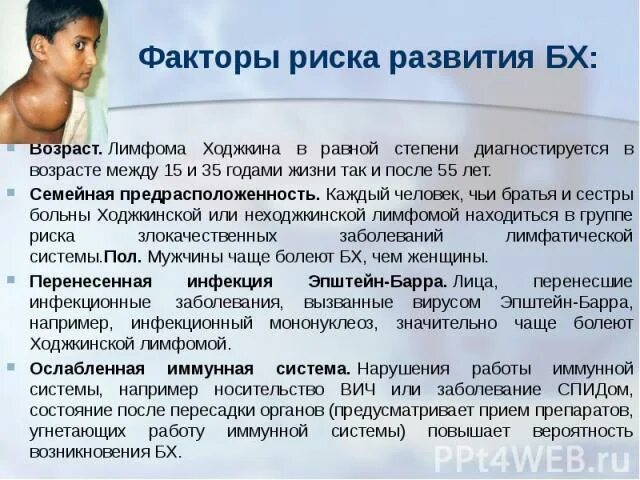 Факторы риска развития БХ:

Возраст. Лимфома Ходжкина в равной степени диагностируется в возрасте между 15 и 35 годами жизни так и после 55 лет.

Семейная предрасположенность. Каждый человек, чьи братья и сестры больны Ходжкинской или неходжкинской лимфомой находиться в группе риска злокачественных заболеваний лимфатической системы.Пол. Мужчины чаще болеют БХ, чем женщины.

Перенесенная инфекция Эпштейн-Барра. Лица, перенесшие инфекционные заболевания, вызванные вирусом Эпштейн-Барра, например, инфекционный мононуклеоз, значительно чаще болеют Ходжкинской лимфомой.

Ослабленная иммунная система. Нарушения работы иммунной системы, например носительство ВИЧ или заболевание СПИДом, состояние после пересадки органов (предусматривает прием препаратов, угнетающих работу иммунной системы) повышает вероятность возникновения БХ.

PPt4WEB.ru